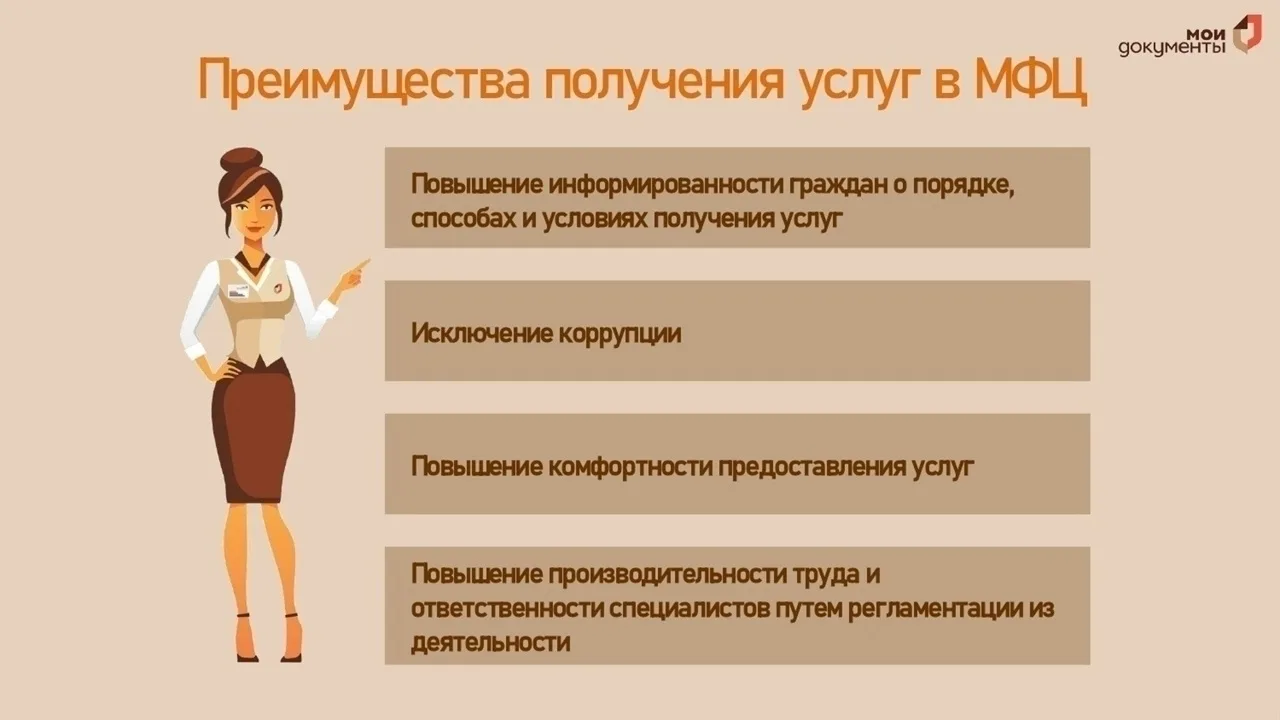 мои документы

Преимущества получения услуг в МФЦ

Повышение информированности граждан о порядке, способах и условиях получения услуг

Исключение коррупции

Повышение комфортности предоставления услуг

Повышение производительности труда и ответственности специалистов путем регламентации из деятельности